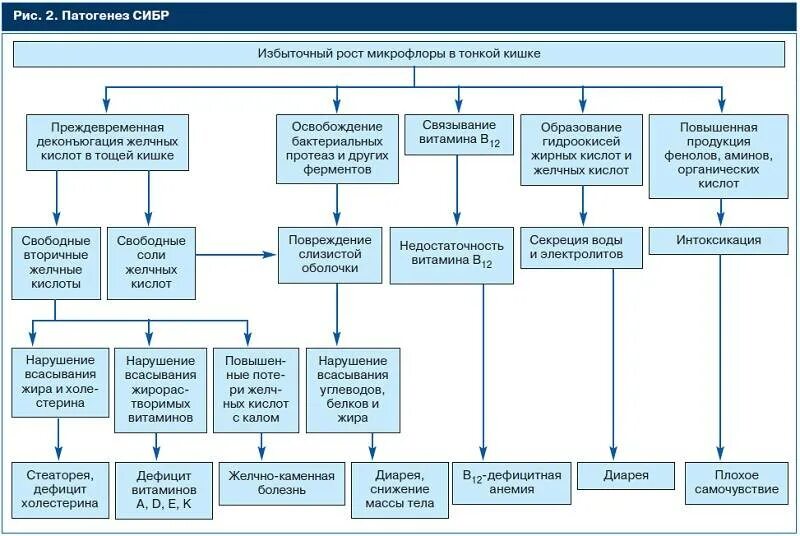 Рис. 2. Патогенез СИБР

Избыточный рост микрофлоры в тонкой кишке

Преждевременная деконъюгация желчных кислот в тощей кишке

Освобождение бактериальных протеаз и других ферментов

Связывание витамина $B_{12}$

Образование гидроокисей жирных кислот и желчных кислот

Повышенная продукция фенолов, аминов, органических кислот

Свободные вторичные желчные кислоты

Свободные соли желчных кислот

Повреждение слизистой оболочки

Недостаточность витамина $B_{12}$

Секреция воды и электролитов

Интоксикация

Нарушение всасывания жира и холестерина

Нарушение всасывания жирорастворимых витаминов

Повышенные потери желчных кислот с калом

Нарушение всасывания углеводов, белков и жира

Стеаторея, дефицит холестерина

Дефицит витаминов A, D, E, K

Желчно-каменная болезнь

Диарея, снижение массы тела

$B_{12}$-дефицитная анемия

Диарея

Плохое самочувствие